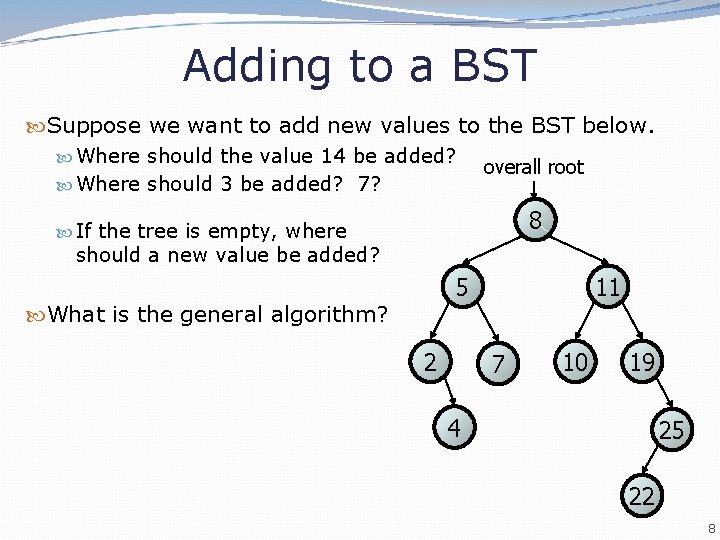 Adding to a BST

Suppose we want to add new values to the BST below.

Where should the value 14 be added?

Where should 3 be added? 7?

If the tree is empty, where should a new value be added?

What is the general algorithm?

overall root

8

5

11

2

7

10

19

4

25

22

8